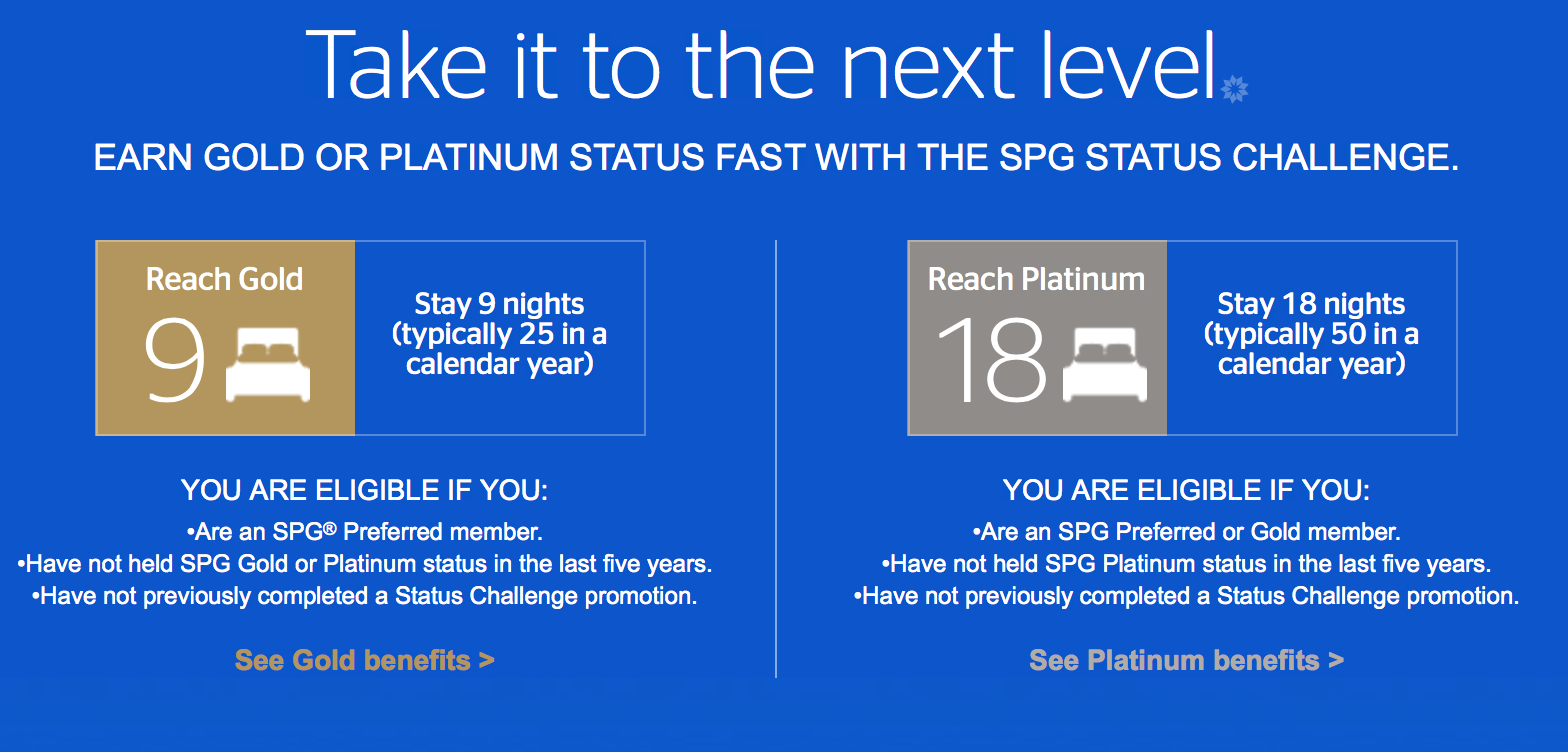 Take it to the next level

EARN GOLD OR PLATINUM STATUS FAST WITH THE SPG STATUS CHALLENGE.

Reach Gold
9

Stay 9 nights (typically 25 in a calendar year)

YOU ARE ELIGIBLE IF YOU:
•Are an SPG® Preferred member.
•Have not held SPG Gold or Platinum status in the last five years.
•Have not previously completed a Status Challenge promotion.

See Gold benefits >

Reach Platinum
18

Stay 18 nights (typically 50 in a calendar year)

YOU ARE ELIGIBLE IF YOU:
•Are an SPG Preferred or Gold member.
•Have not held SPG Platinum status in the last five years.
•Have not previously completed a Status Challenge promotion.

See Platinum benefits >